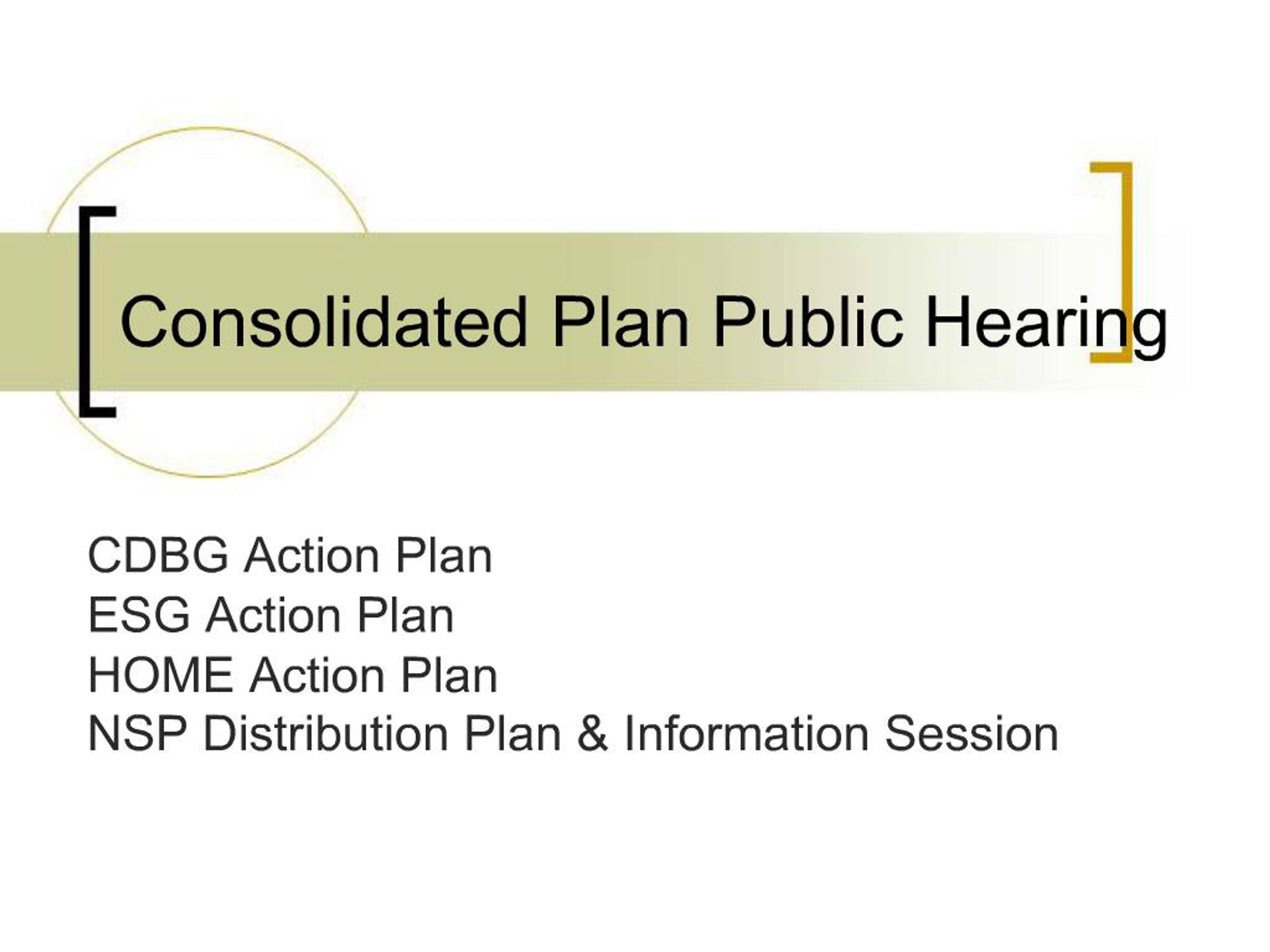 Consolidated Plan Public Hearing

CDBG Action Plan
ESG Action Plan
HOME Action Plan
NSP Distribution Plan & Information Session